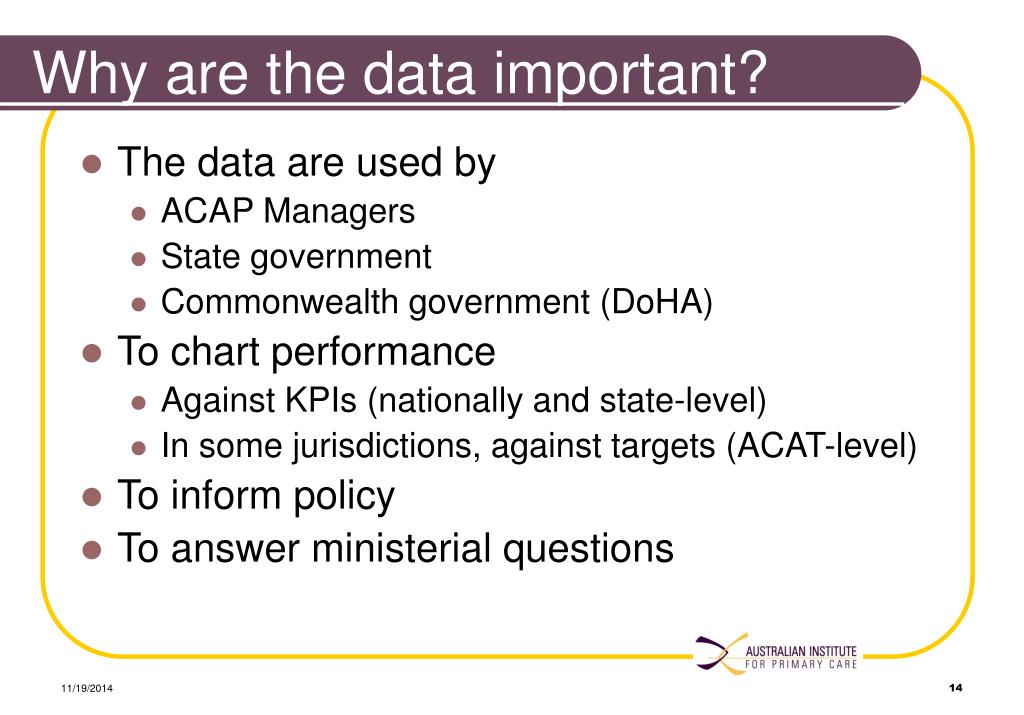 Why are the data important?

- The data are used by
  - ACAP Managers
  - State government
  - Commonwealth government (DoHA)
- To chart performance
  - Against KPIs (nationally and state-level)
  - In some jurisdictions, against targets (ACAT-level)
- To inform policy
- To answer ministerial questions

AUSTRALIAN INSTITUTE FOR PRIMARY CARE

11/19/2014

14